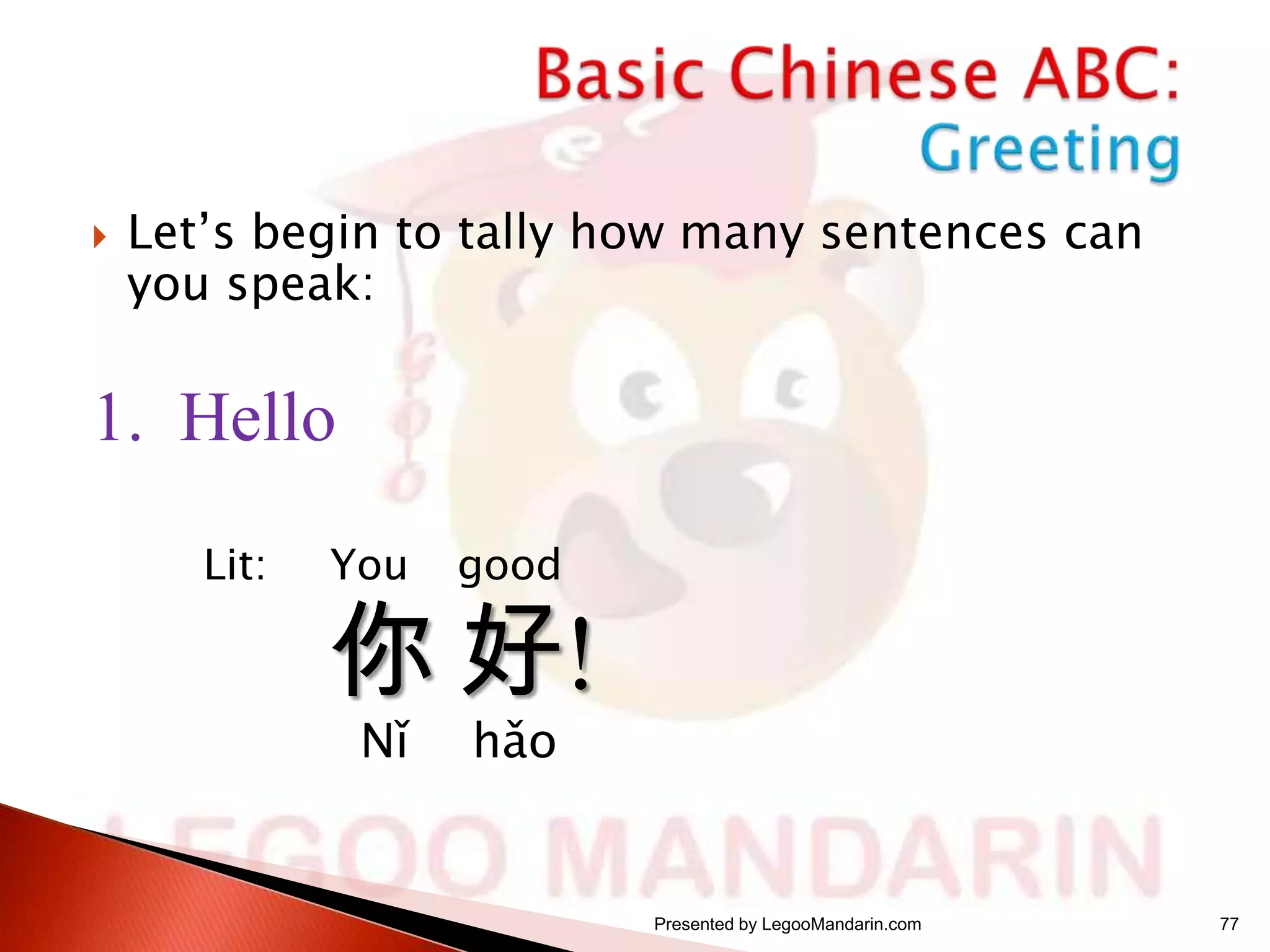 Basic Chinese ABC:
Greeting

Let's begin to tally how many sentences can you speak:

1. Hello

Lit: You good
你 好!
Nǐ hǎo

LEGOO MANDARIN

Presented by LegooMandarin.com

77